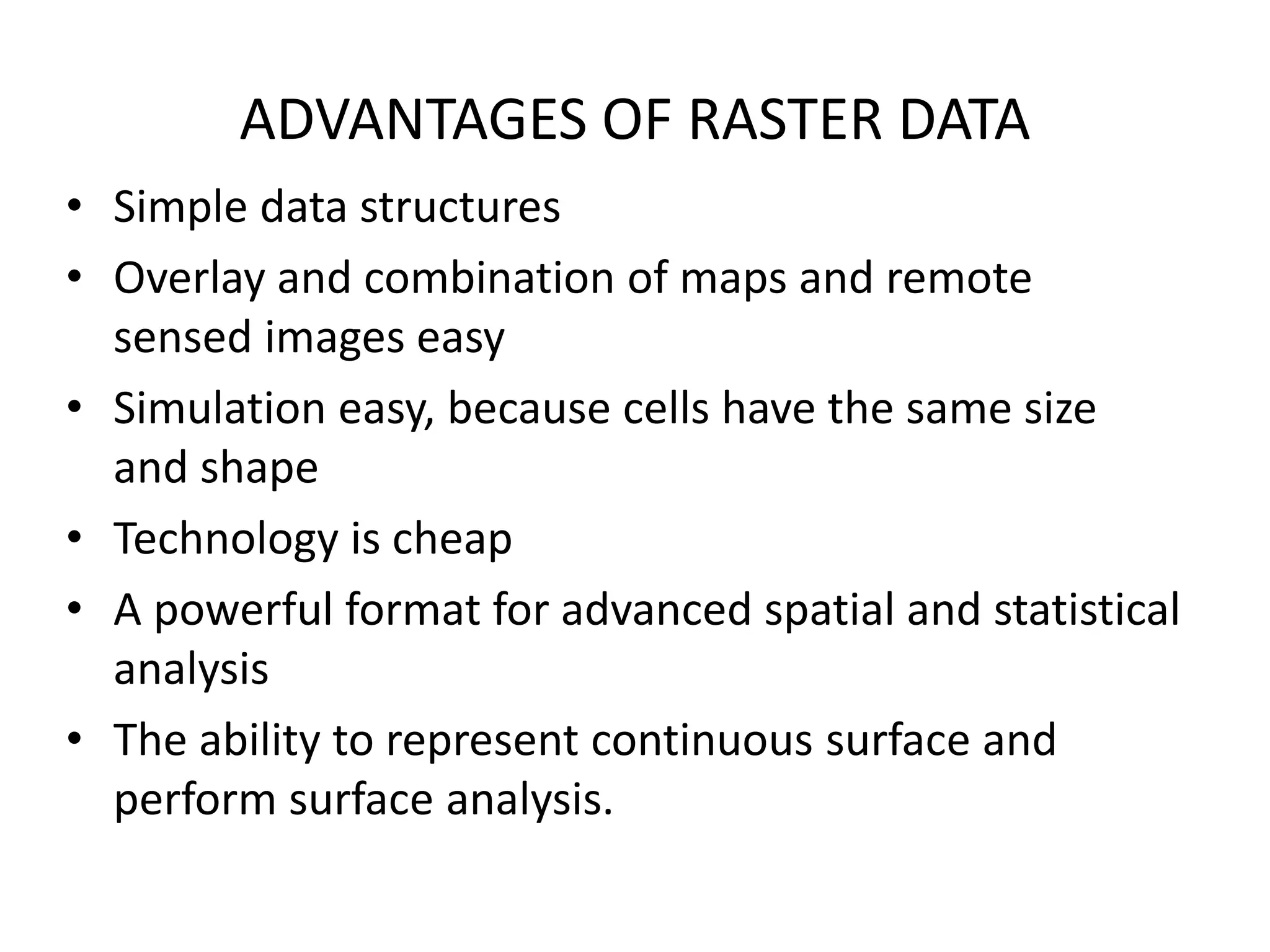 ADVANTAGES OF RASTER DATA

• Simple data structures
• Overlay and combination of maps and remote sensed images easy
• Simulation easy, because cells have the same size and shape
• Technology is cheap
• A powerful format for advanced spatial and statistical analysis
• The ability to represent continuous surface and perform surface analysis.